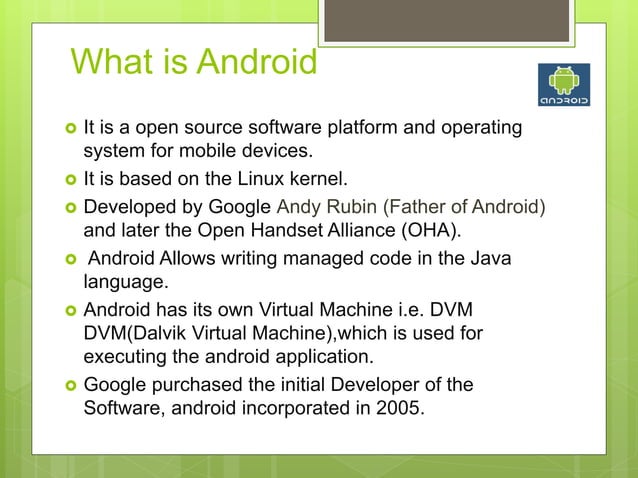 What is Android

ANDROID

- It is a open source software platform and operating system for mobile devices.
- It is based on the Linux kernel.
- Developed by Google Andy Rubin (Father of Android) and later the Open Handset Alliance (OHA).
- Android Allows writing managed code in the Java language.
- Android has its own Virtual Machine i.e. DVM DVM(Dalvik Virtual Machine),which is used for executing the android application.
- Google purchased the initial Developer of the Software, android incorporated in 2005.